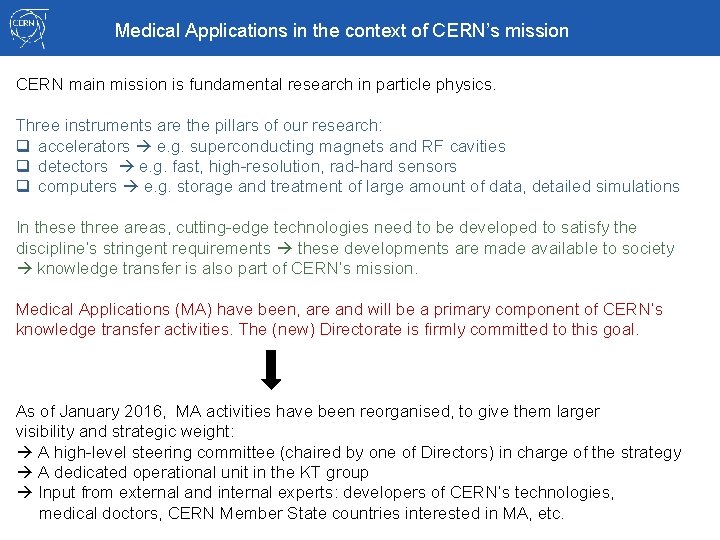 CERN

Medical Applications in the context of CERN's mission

CERN main mission is fundamental research in particle physics.

Three instruments are the pillars of our research:
❑ accelerators → e.g. superconducting magnets and RF cavities
❑ detectors → e.g. fast, high-resolution, rad-hard sensors
❑ computers → e.g. storage and treatment of large amount of data, detailed simulations

In these three areas, cutting-edge technologies need to be developed to satisfy the discipline's stringent requirements → these developments are made available to society → knowledge transfer is also part of CERN's mission.

Medical Applications (MA) have been, are and will be a primary component of CERN's knowledge transfer activities. The (new) Directorate is firmly committed to this goal.

As of January 2016, MA activities have been reorganised, to give them larger visibility and strategic weight:
→ A high-level steering committee (chaired by one of Directors) in charge of the strategy
→ A dedicated operational unit in the KT group
→ Input from external and internal experts: developers of CERN's technologies, medical doctors, CERN Member State countries interested in MA, etc.